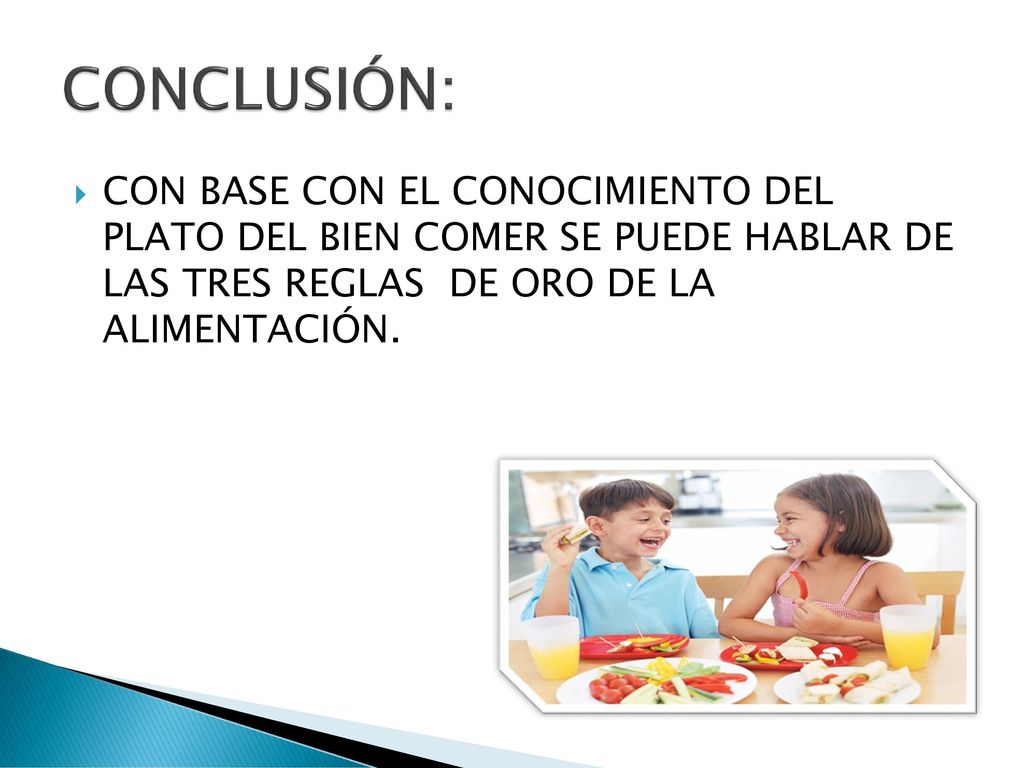 CONCLUSIÓN:

CON BASE CON EL CONOCIMIENTO DEL PLATO DEL BIEN COMER SE PUEDE HABLAR DE LAS TRES REGLAS DE ORO DE LA ALIMENTACIÓN.